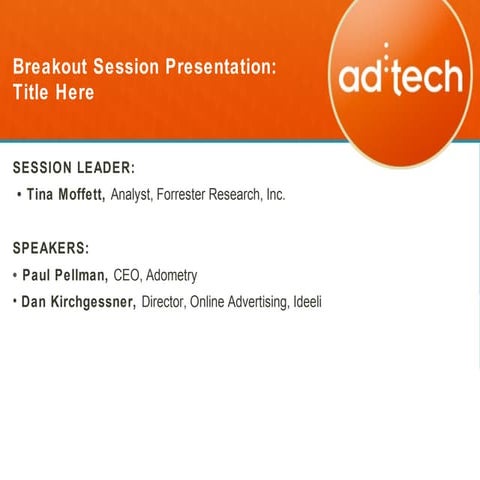 Breakout Session Presentation:
Title Here

ad:tech

SESSION LEADER:

• Tina Moffett, Analyst, Forrester Research, Inc.

SPEAKERS:

• Paul Pellman, CEO, Adometry

• Dan Kirchgessner, Director, Online Advertising, Ideeli